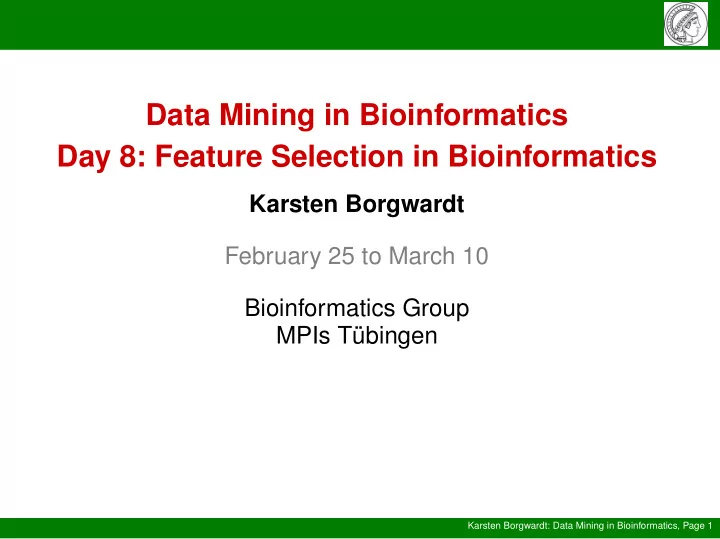 Data Mining in Bioinformatics
Day 8: Feature Selection in Bioinformatics

Karsten Borgwardt

February 25 to March 10

Bioinformatics Group
MPIs Tübingen

Karsten Borgwardt: Data Mining in Bioinformatics, Page 1